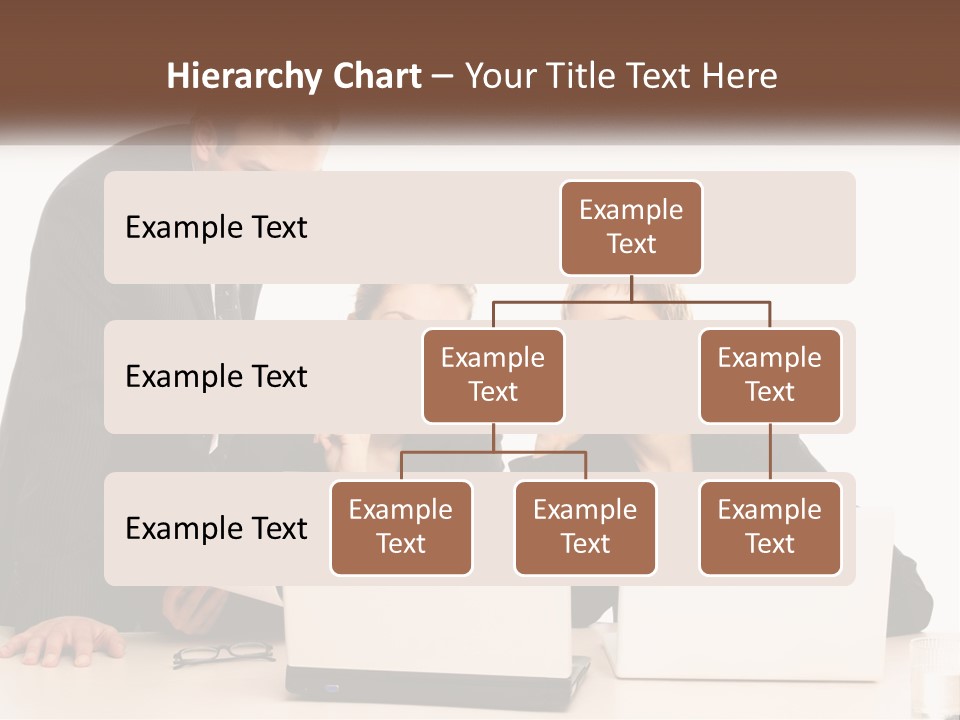 Hierarchy Chart – Your Title Text Here

Example Text

Example Text

Example Text

Example Text

Example Text

Example Text

Example Text

Example Text

Example Text